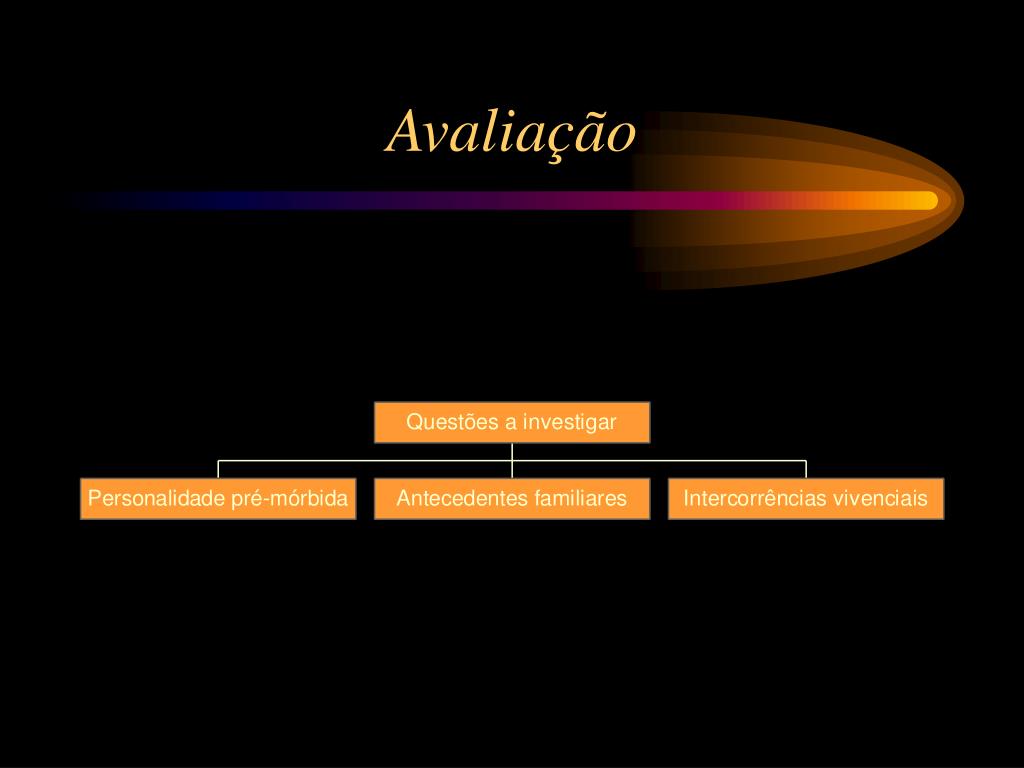 Avaliação

Questões a investigar

Personalidade pré-mórbida

Antecedentes familiares

Intercorrências vivenciais